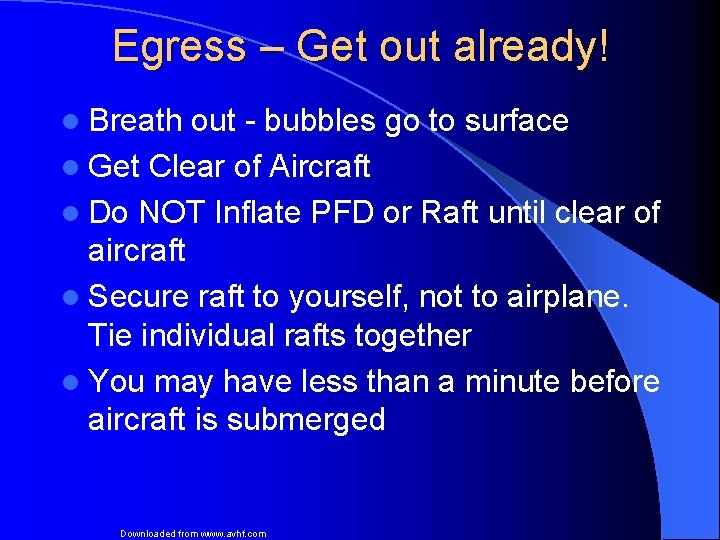 Egress – Get out already!

- Breath out - bubbles go to surface
- Get Clear of Aircraft
- Do NOT Inflate PFD or Raft until clear of aircraft
- Secure raft to yourself, not to airplane. Tie individual rafts together
- You may have less than a minute before aircraft is submerged

Downloaded from www.avhf.com